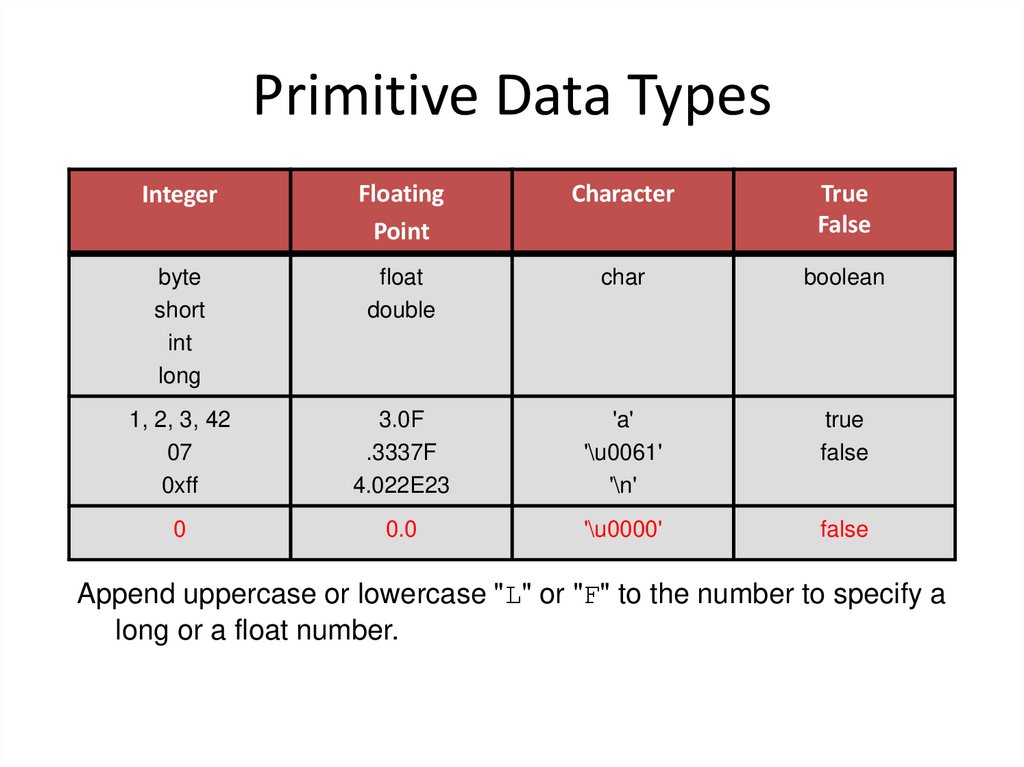 Primitive Data Types

| Integer | Floating Point | Character | True False |
|---|---|---|---|
| byte short int long | float double | char | boolean |
| 1, 2, 3, 42 07 0xff | 3.0F .3337F 4.022E23 | 'a' '\u0061' '\n' | true false |
| 0 | 0.0 | '\u0000' | false |

Append uppercase or lowercase "L" or "F" to the number to specify a long or a float number.